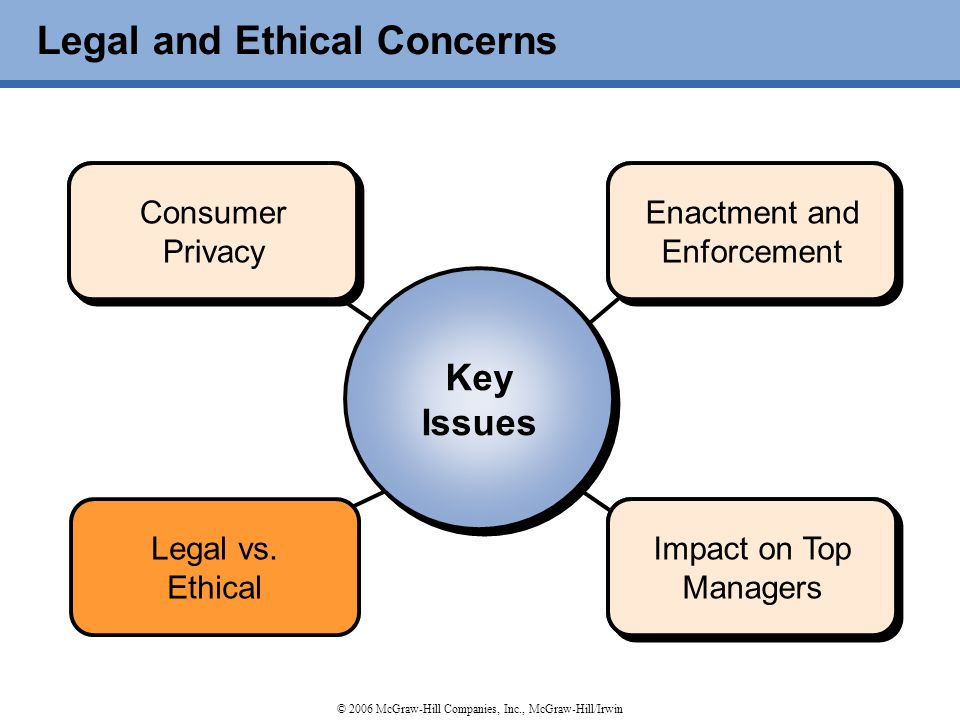 Legal and Ethical Concerns

Consumer Privacy

Enactment and Enforcement

Key Issues

Legal vs. Ethical

Impact on Top Managers

© 2006 McGraw-Hill Companies, Inc., McGraw-Hill/Irwin